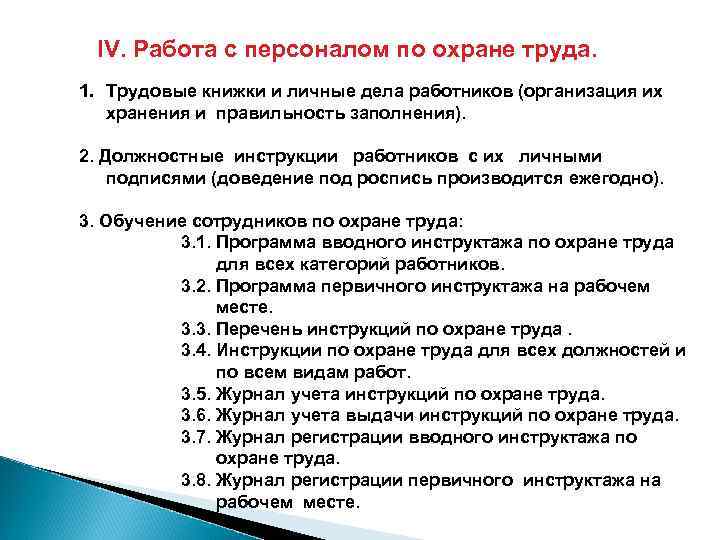 IV. Работа с персоналом по охране труда.

1. Трудовые книжки и личные дела работников (организация их хранения и правильность заполнения).

2. Должностные инструкции работников с их личными подписями (доведение под роспись производится ежегодно).

3. Обучение сотрудников по охране труда:

3.1. Программа вводного инструктажа по охране труда для всех категорий работников.
3.2. Программа первичного инструктажа на рабочем месте.
3.3. Перечень инструкций по охране труда .
3.4. Инструкции по охране труда для всех должностей и по всем видам работ.
3.5. Журнал учета инструкций по охране труда.
3.6. Журнал учета выдачи инструкций по охране труда.
3.7. Журнал регистрации вводного инструктажа по охране труда.
3.8. Журнал регистрации первичного инструктажа на рабочем месте.